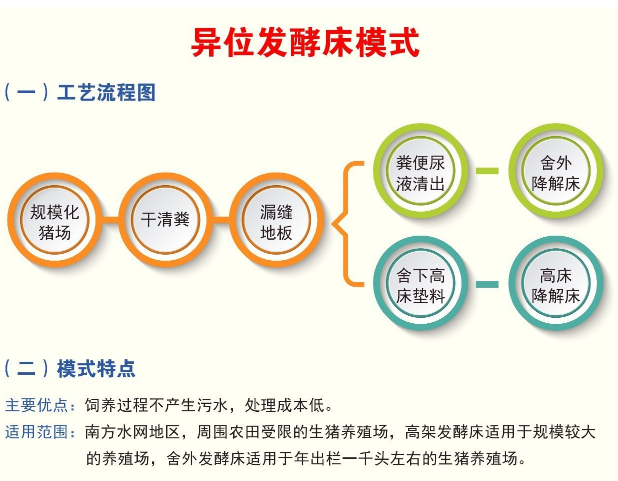 异位发酵床模式

（一）工艺流程图

规模化猪场

干清粪

漏缝地板

粪便尿液清出

舍外降解床

舍下高床垫料

高床降解床

（二）模式特点

主要优点：饲养过程不产生污水，处理成本低。

适用范围：南方水网地区，周围农田受限的生猪养殖场，高架发酵床适用于规模较大的养殖场，舍外发酵床适用于年出栏一千头左右的生猪养殖场。